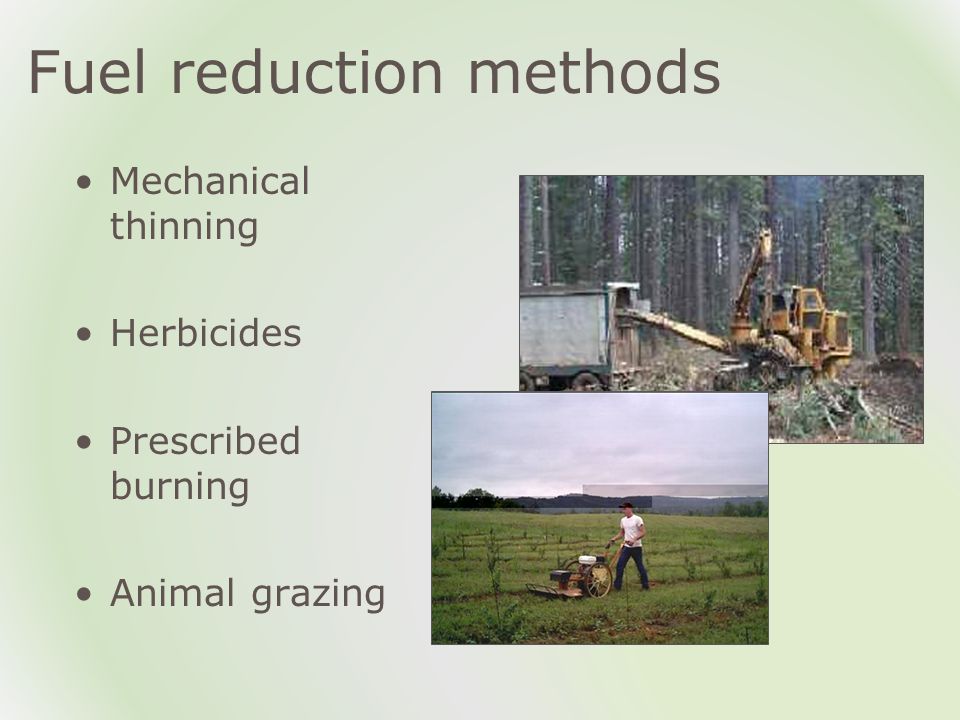 Fuel reduction methods

• Mechanical thinning

• Herbicides

• Prescribed burning

• Animal grazing